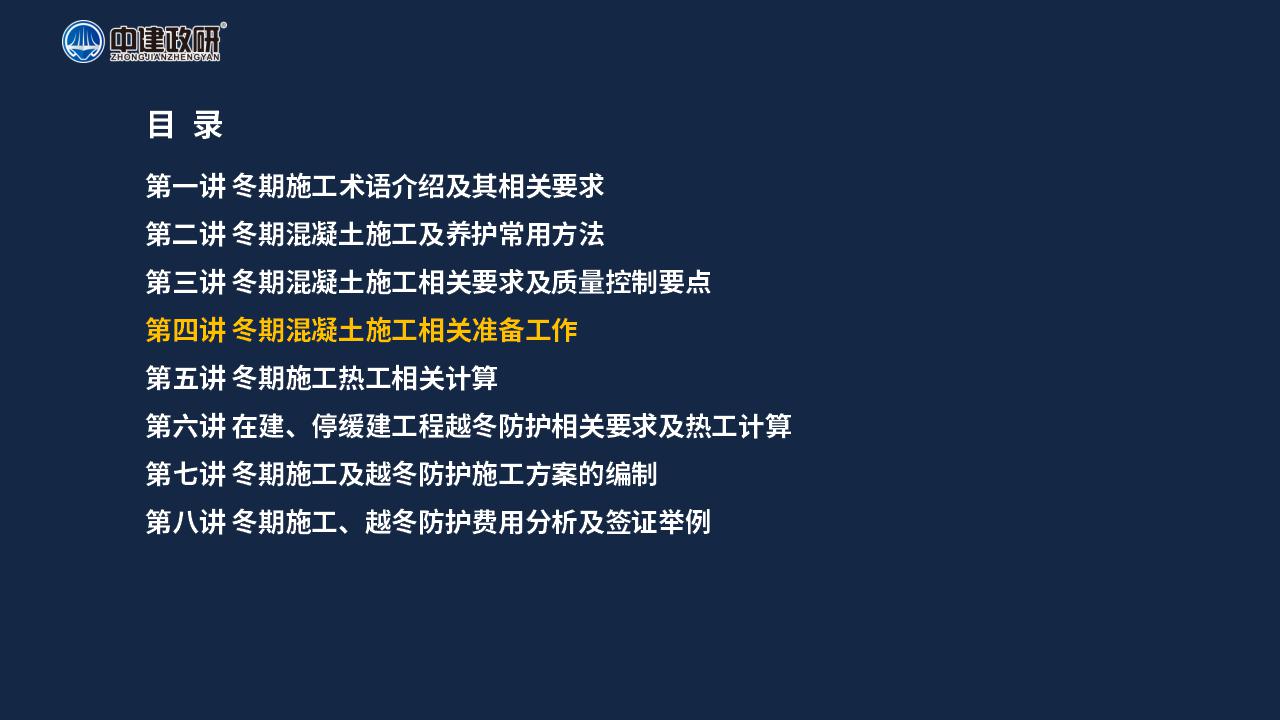 中建政研®
ZHONGJIANZHENGYAN

目 录

第一讲 冬期施工术语介绍及其相关要求

第二讲 冬期混凝土施工及养护常用方法

第三讲 冬期混凝土施工相关要求及质量控制要点

第四讲 冬期混凝土施工相关准备工作

第五讲 冬期施工热工相关计算

第六讲 在建、停缓建工程越冬防护相关要求及热工计算

第七讲 冬期施工及越冬防护施工方案的编制

第八讲 冬期施工、越冬防护费用分析及签证举例